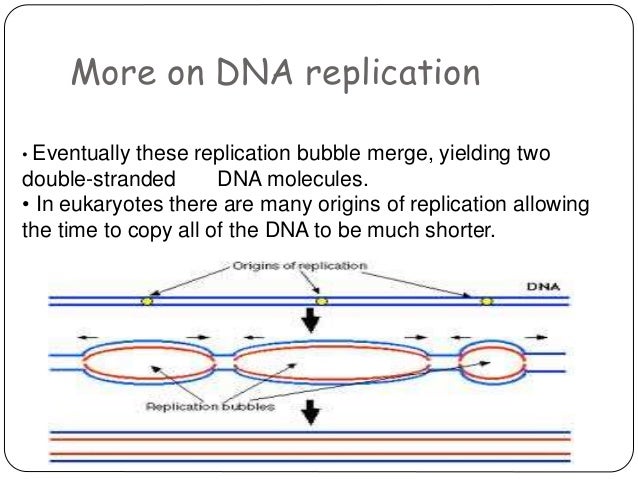 More on DNA replication

• Eventually these replication bubble merge, yielding two double-stranded DNA molecules.
• In eukaryotes there are many origins of replication allowing the time to copy all of the DNA to be much shorter.

Origins of replication

DNA

Replication bubbles